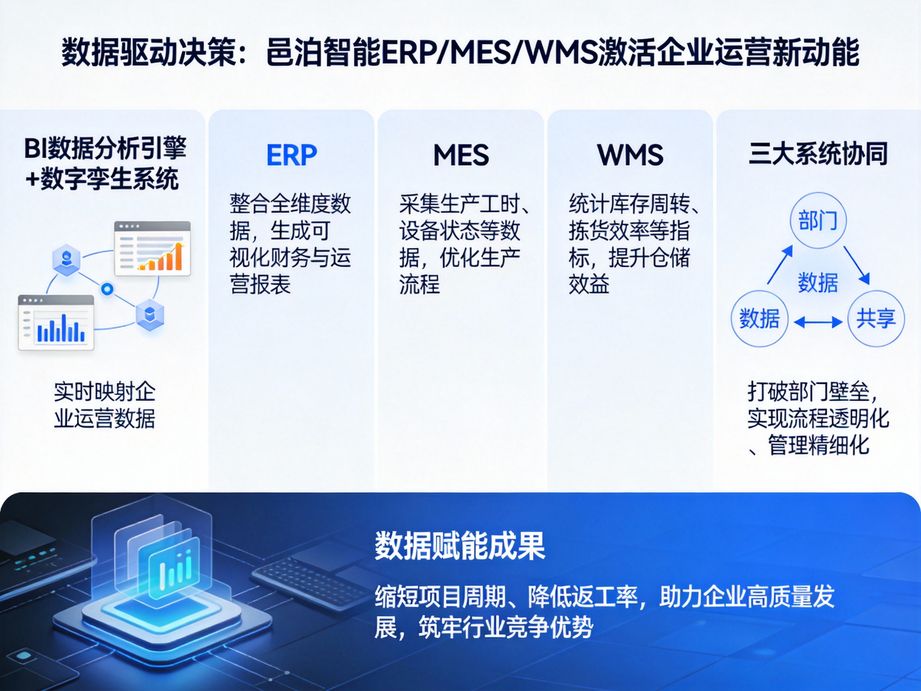 数据驱动决策：邑泊智能ERP/MES/WMS激活企业运营新动能

BI数据分析引擎+数字孪生系统

实时映射企业运营数据

ERP

整合全维度数据，生成可视化财务与运营报表

MES

采集生产工时、设备状态等数据，优化生产流程

WMS

统计库存周转、拣货效率等指标，提升仓储效益

三大系统协同

部门

数据

数据

共享

打破部门壁垒，实现流程透明化、管理精细化

数据赋能成果

缩短项目周期、降低返工率，助力企业高质量发展，筑牢行业竞争优势